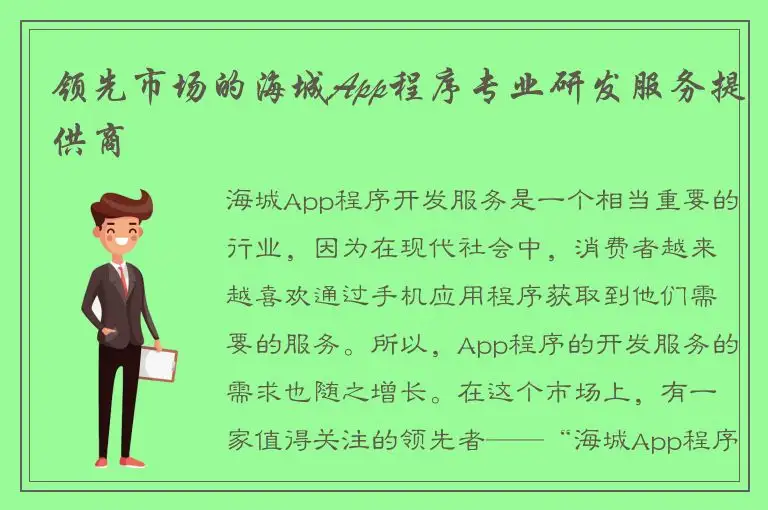 领先市场的海城App程序专业研发服务提供商

海城App程序开发服务是一个相当重要的行业，因为在现代社会中，消费者越来越喜欢通过手机应用程序获取到他们需要的服务。所以，App程序的开发服务的需求也随之增长。在这个市场上，有一家值得关注的领先者——“海城App程序